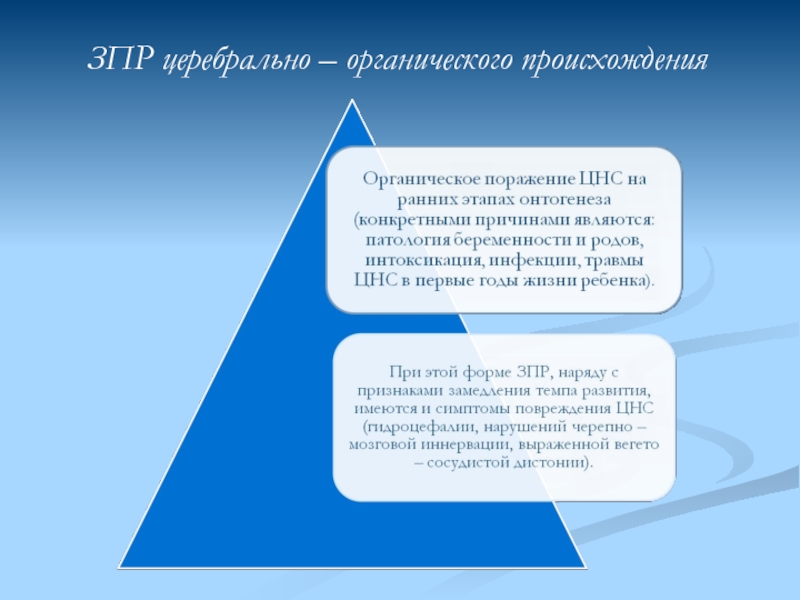 ЗПР церебрально – органического происхождения

Органическое поражение ЦНС на ранних этапах онтогенеза (конкретными причинами являются: патология беременности и родов, интоксикация, инфекции, травмы ЦНС в первые годы жизни ребенка).

При этой форме ЗПР, наряду с признаками замедления темпа развития, имеются и симптомы повреждения ЦНС (гидроцефалии, нарушений черепно – мозговой иннервации, выраженной вегето – сосудистой дистонии).